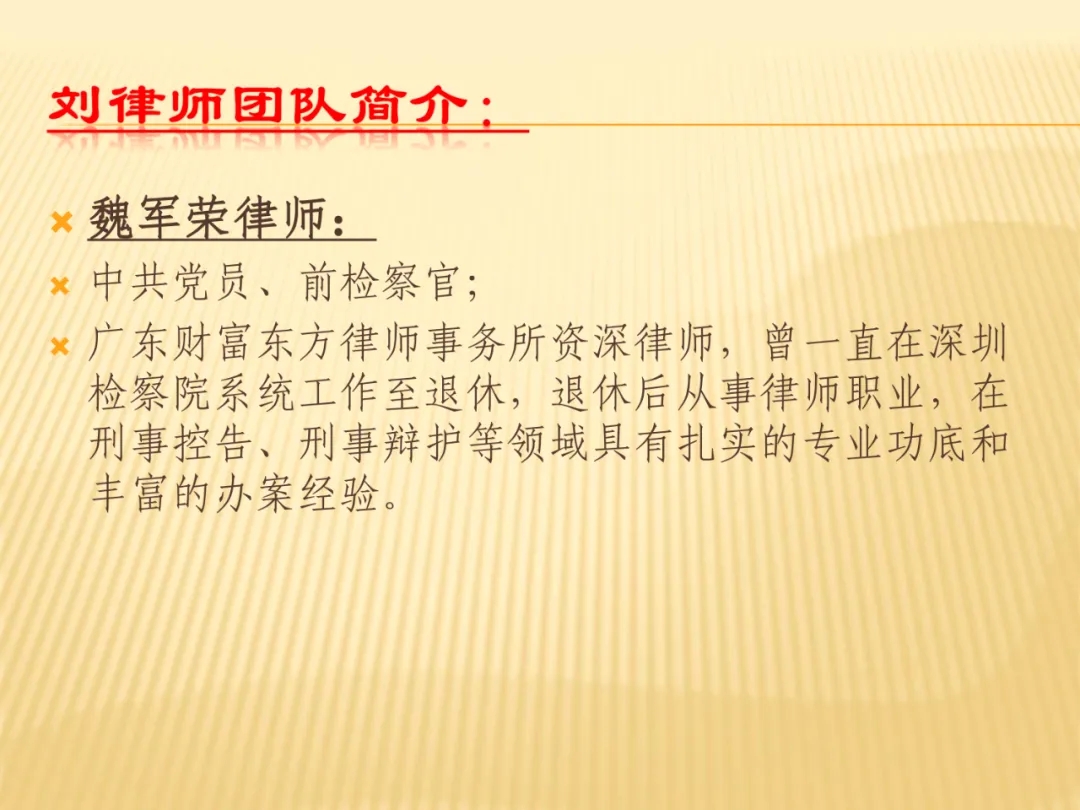 刘律师团队简介：

魏军荣律师：

中共党员、前检察官;

广东财富东方律师事务所资深律师，曾一直在深圳检察院系统工作至退休，退休后从事律师职业，在刑事控告、刑事辩护等领域具有扎实的专业功底和丰富的办案经验。